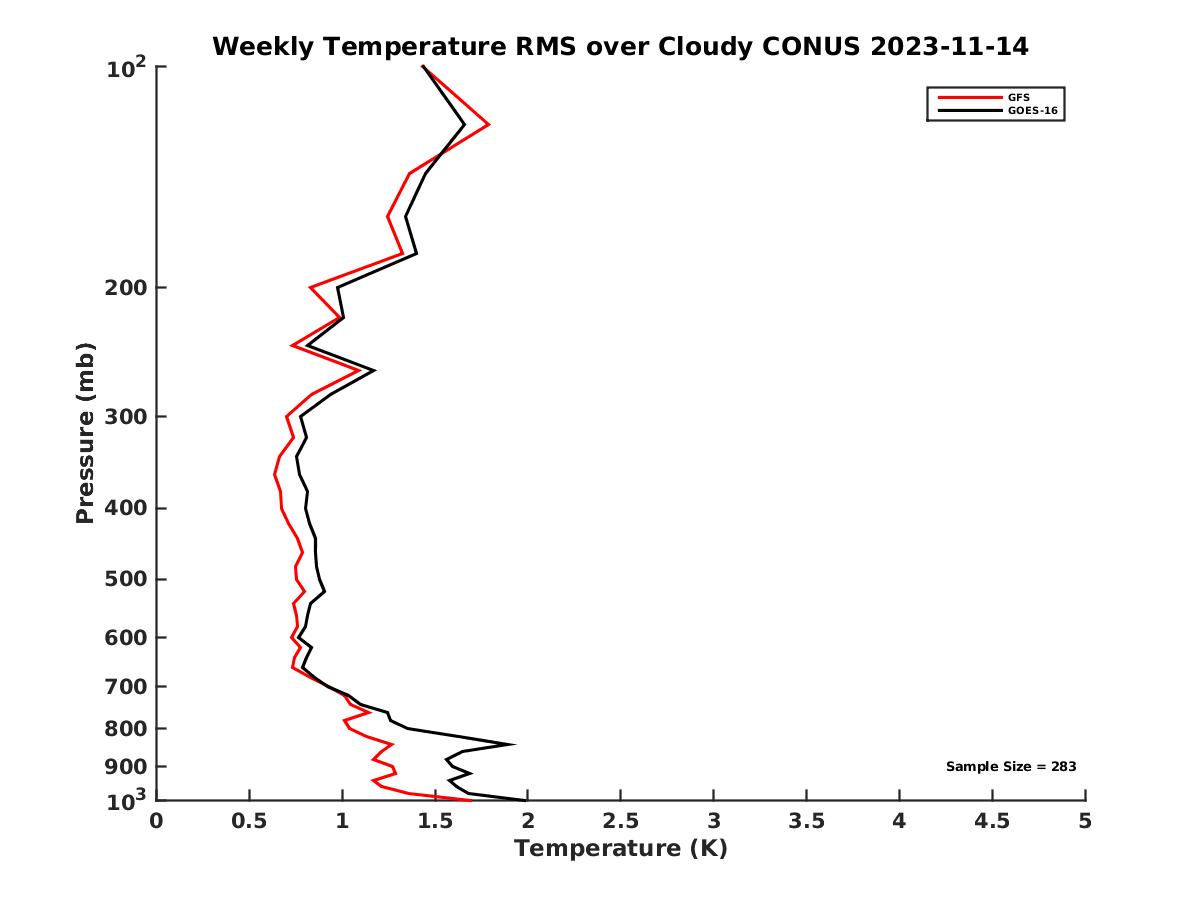 Weekly Temperature RMS over Cloudy CONUS 2023-11-14

GFS
GOES-16

$10^2$
200
300
400
500
600
700
800
900
$10^3$

Pressure (mb)

Sample Size = 283

0
0.5
1
1.5
2
2.5
3
3.5
4
4.5
5

Temperature (K)